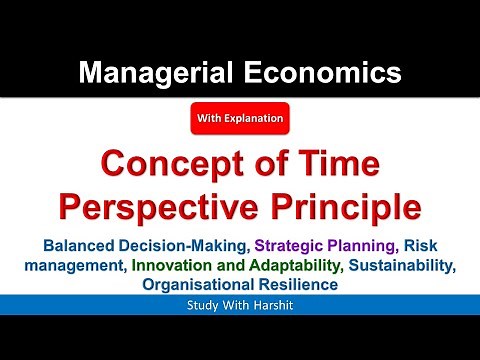 Managerial Economics

With Explanation

Concept of Time Perspective Principle

Balanced Decision-Making, Strategic Planning, Risk management, Innovation and Adaptability, Sustainability, Organisational Resilience

Study With Harshit